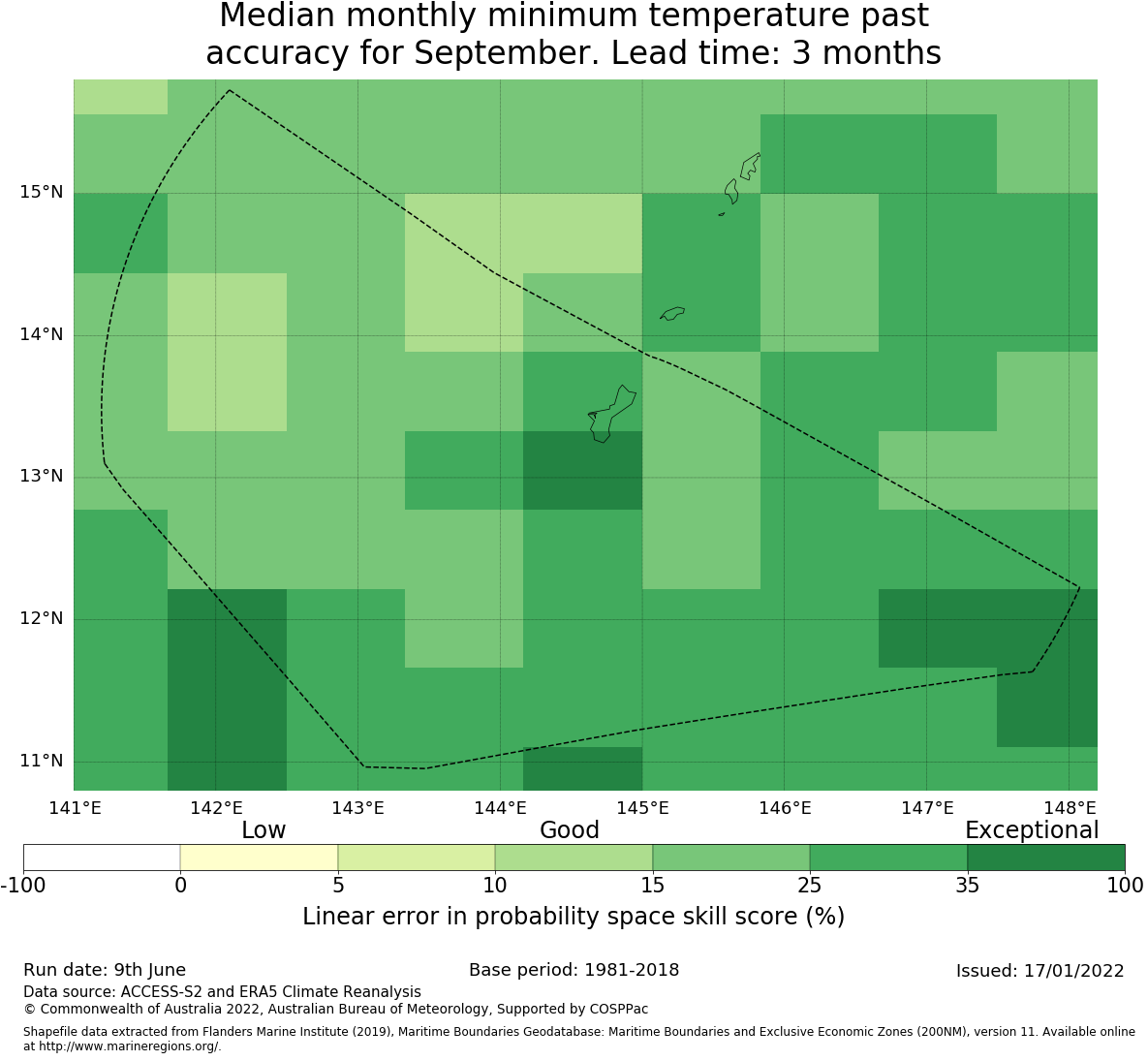 Median monthly minimum temperature past accuracy for September. Lead time: 3 months

15°N
14°N
13°N
12°N
11°N

141°E 142°E 143°E 144°E 145°E 146°E 147°E 148°E

Low Good Exceptional

-100 0 5 10 15 25 35 100

Linear error in probability space skill score (%)

Run date: 9th June
Base period: 1981-2018
Issued: 17/01/2022

Data source: ACCESS-S2 and ERA5 Climate Reanalysis
© Commonwealth of Australia 2022, Australian Bureau of Meteorology, Supported by COSPPac

Shapefile data extracted from Flanders Marine Institute (2019), Maritime Boundaries Geodatabase: Maritime Boundaries and Exclusive Economic Zones (200NM), version 11. Available online at http://www.marineregions.org/.